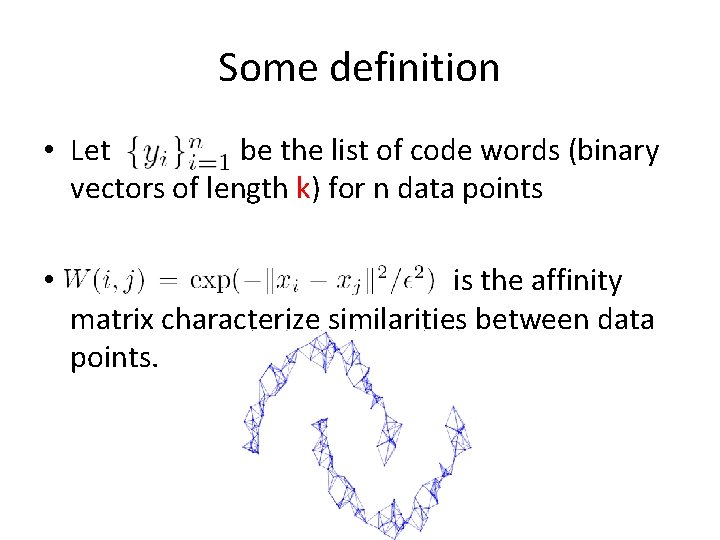 Some definition

• Let $\{y_i\}_{i=1}^{n}$ be the list of code words (binary vectors of length k) for n data points

• $W(i,j) = \exp(-\|x_i - x_j\|^2/\epsilon^2)$ is the affinity matrix characterize similarities between data points.